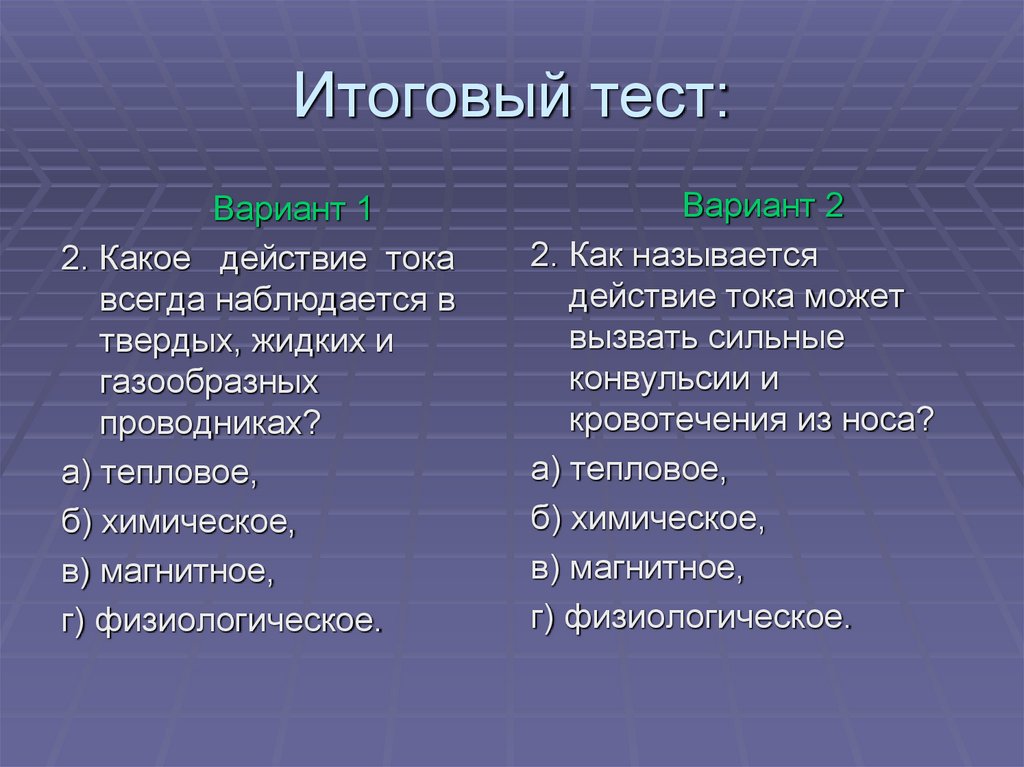 Итоговый тест:

Вариант 1

2. Какое действие тока всегда наблюдается в твердых, жидких и газообразных проводниках?

а) тепловое,

б) химическое,

в) магнитное,

г) физиологическое.

Вариант 2

2. Как называется действие тока может вызвать сильные конвульсии и кровотечения из носа?

а) тепловое,

б) химическое,

в) магнитное,

г) физиологическое.